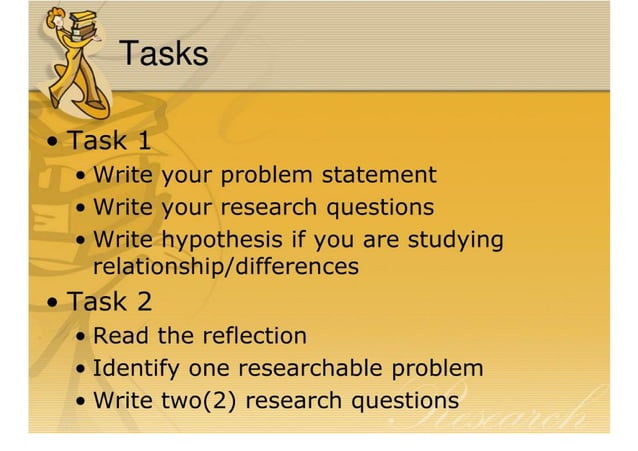 Tasks

• Task 1
  • Write your problem statement
  • Write your research questions
  • Write hypothesis if you are studying relationship/differences
• Task 2
  • Read the reflection
  • Identify one researchable problem
  • Write two(2) research questions

Research